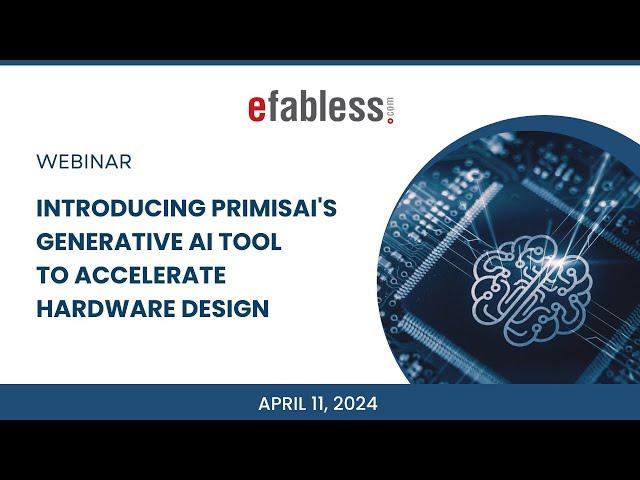 efabless.com

WEBINAR

INTRODUCING PRIMISAI'S GENERATIVE AI TOOL TO ACCELERATE HARDWARE DESIGN

APRIL 11, 2024